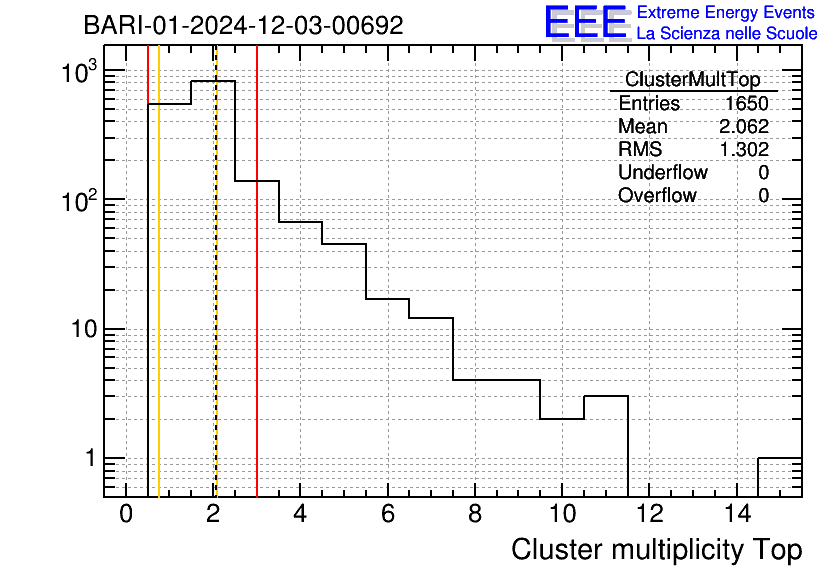 BARI-01-2024-12-03-00692

EEE Extreme Energy Events
La Scienza nelle Scuole

| ClusterMultTop | |
|---|---|
| Entries | 1650 |
| Mean | 2.062 |
| RMS | 1.302 |
| Underflow | 0 |
| Overflow | 0 |

$10^3$
$10^2$
10
1

0 2 4 6 8 10 12 14

Cluster multiplicity Top